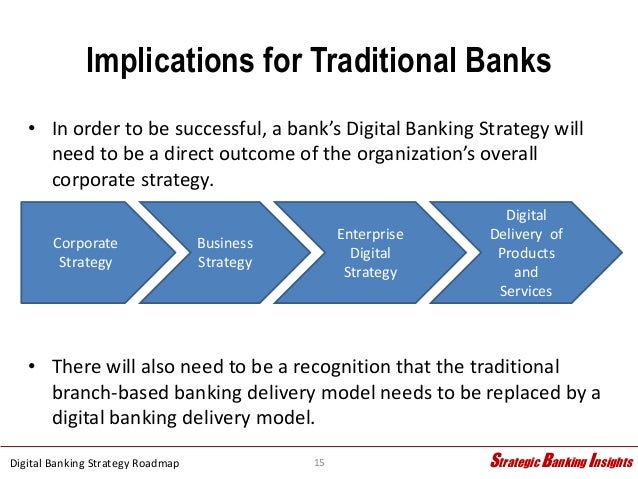 Implications for Traditional Banks

• In order to be successful, a bank's Digital Banking Strategy will need to be a direct outcome of the organization's overall corporate strategy.

Corporate Strategy

Business Strategy

Enterprise Digital Strategy

Digital Delivery of Products and Services

• There will also need to be a recognition that the traditional branch-based banking delivery model needs to be replaced by a digital banking delivery model.

Digital Banking Strategy Roadmap

15

Strategic Banking Insights